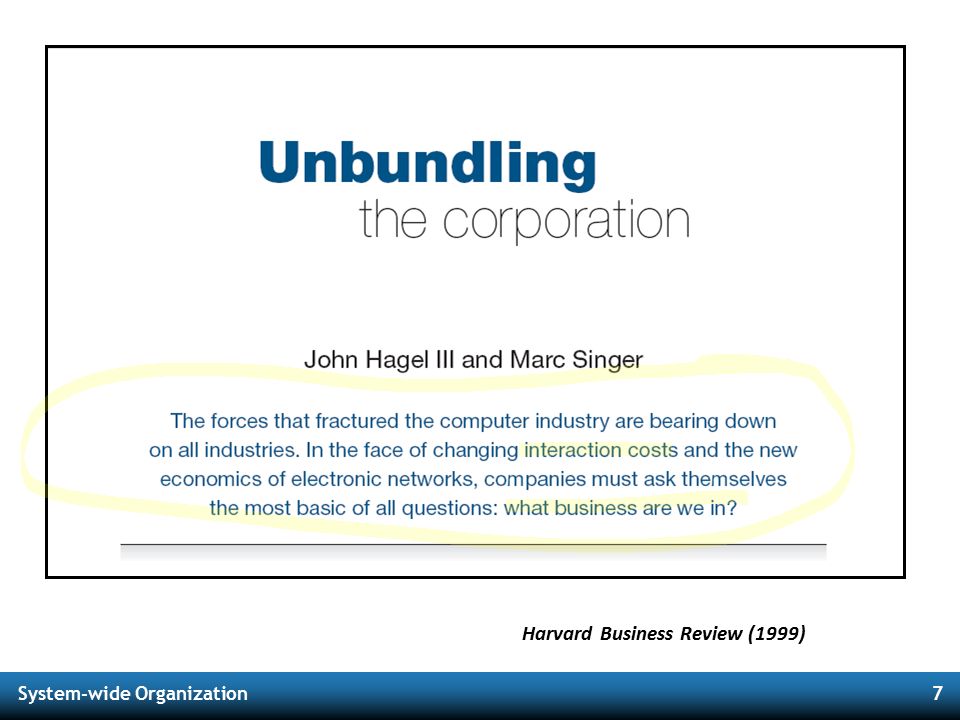 Unbundling
the corporation

John Hagel III and Marc Singer

The forces that fractured the computer industry are bearing down on all industries. In the face of changing interaction costs and the new economics of electronic networks, companies must ask themselves the most basic of all questions: what business are we in?

Harvard Business Review (1999)

System-wide Organization

7